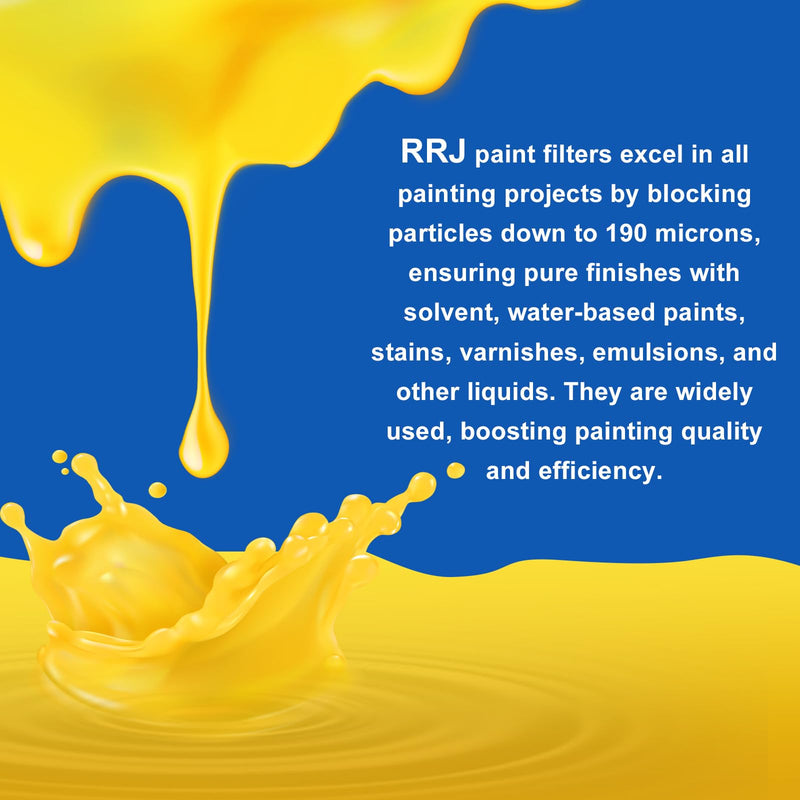 RRJ paint filters excel in all painting projects by blocking particles down to 190 microns, ensuring pure finishes with solvent, water-based paints, stains, varnishes, emulsions, and other liquids. They are widely used, boosting painting quality and efficiency.